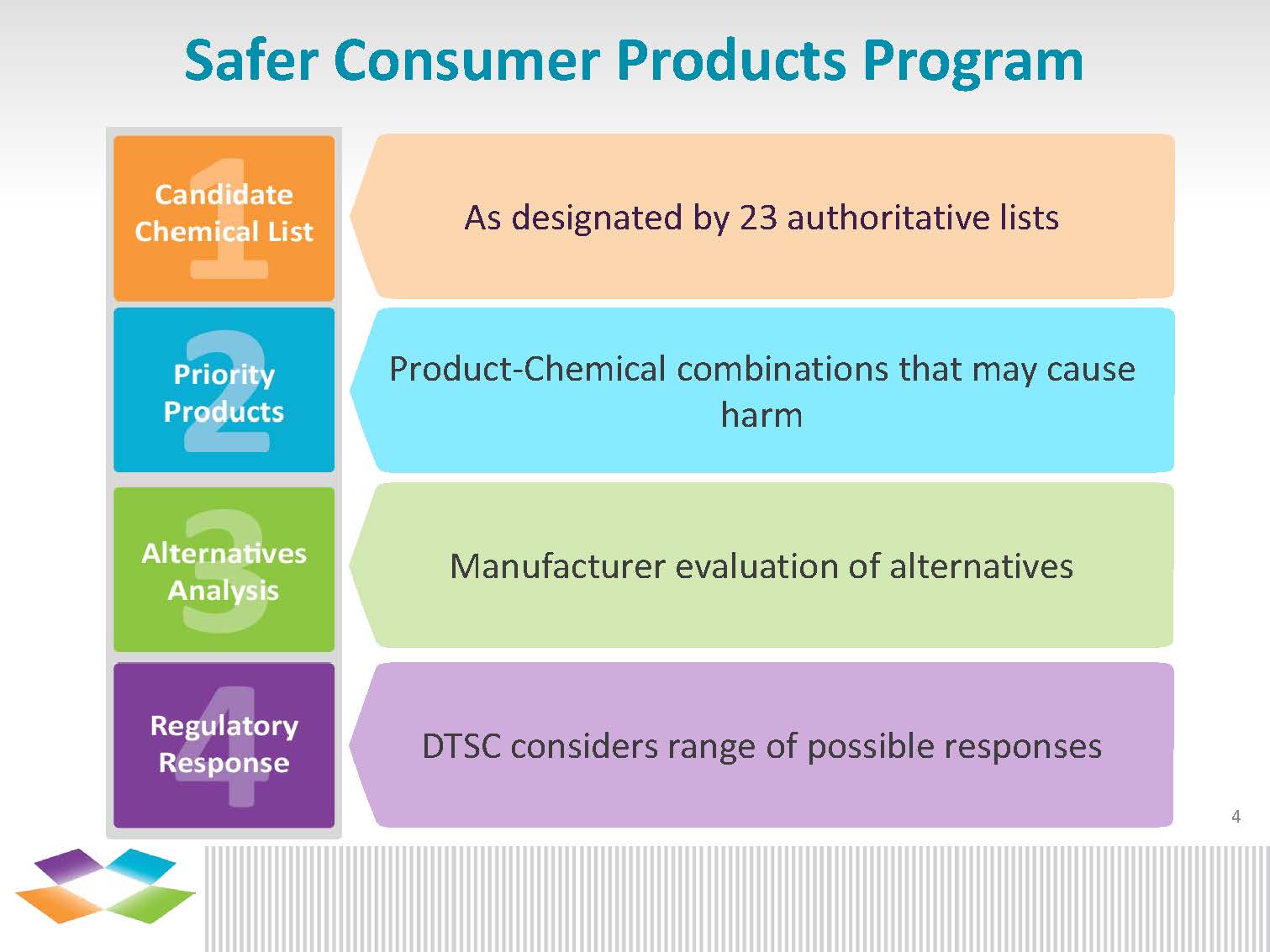 Safer Consumer Products Program

1 Candidate Chemical List

As designated by 23 authoritative lists

2 Priority Products

Product-Chemical combinations that may cause harm

3 Alternatives Analysis

Manufacturer evaluation of alternatives

4 Regulatory Response

DTSC considers range of possible responses

4